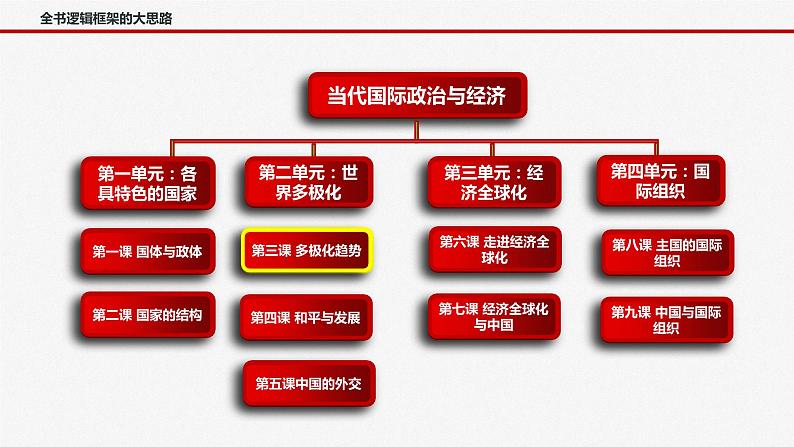 全书逻辑框架的大思路

当代国际政治与经济

第一单元：各具特色的国家

第一课 国体与政体

第二课 国家的结构

第二单元：世界多极化

第三课 多极化趋势

第四课 和平与发展

第五课中国的外交

第三单元：经济全球化

第六课 走进经济全球化

第七课 经济全球化与中国

第四单元：国际组织

第八课 主国的国际组织

第九课 中国与国际组织